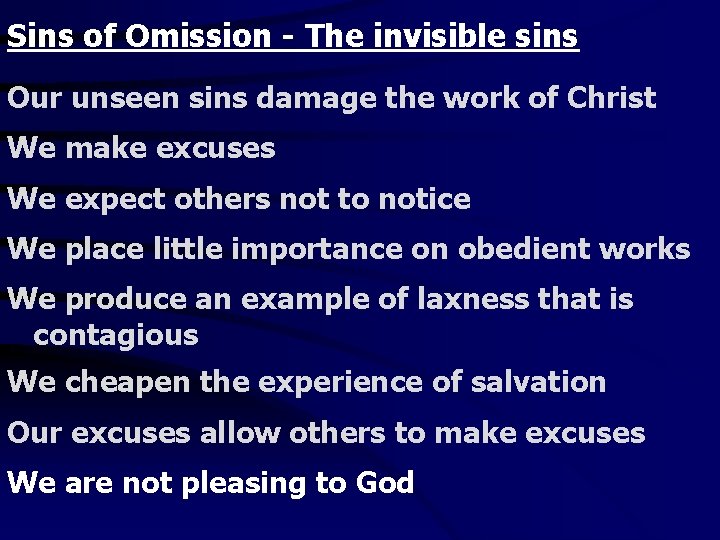 Sins of Omission - The invisible sins

Our unseen sins damage the work of Christ

We make excuses

We expect others not to notice

We place little importance on obedient works

We produce an example of laxness that is contagious

We cheapen the experience of salvation

Our excuses allow others to make excuses

We are not pleasing to God